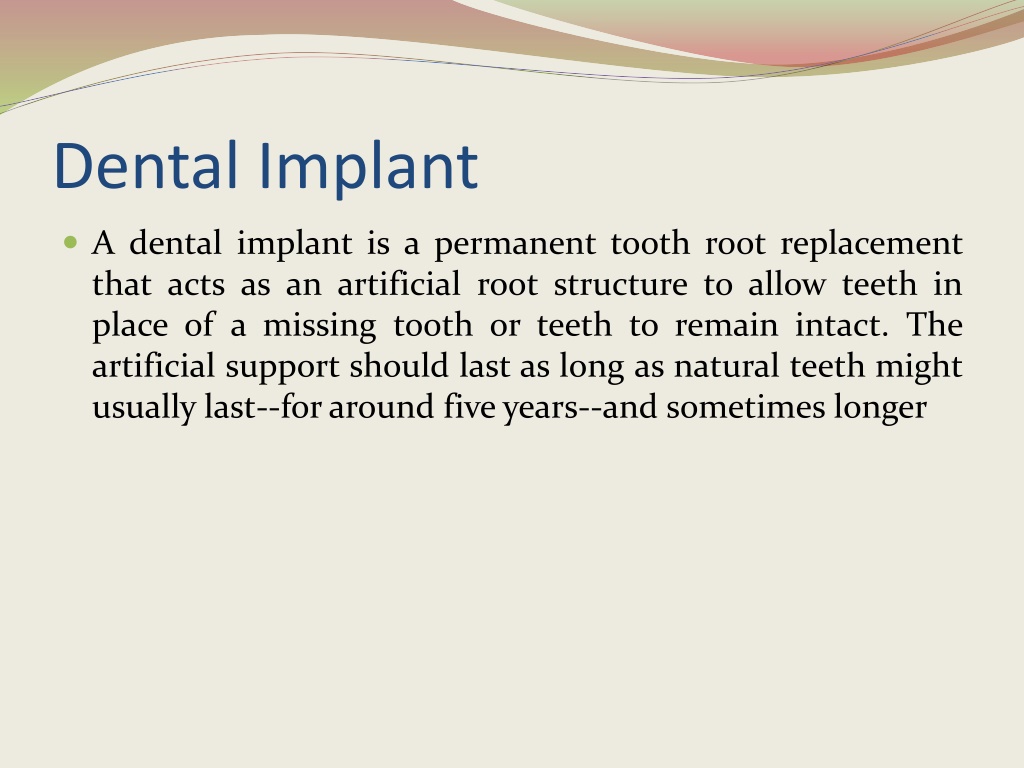 Dental Implant

A dental implant is a permanent tooth root replacement that acts as an artificial root structure to allow teeth in place of a missing tooth or teeth to remain intact. The artificial support should last as long as natural teeth might usually last--for around five years--and sometimes longer